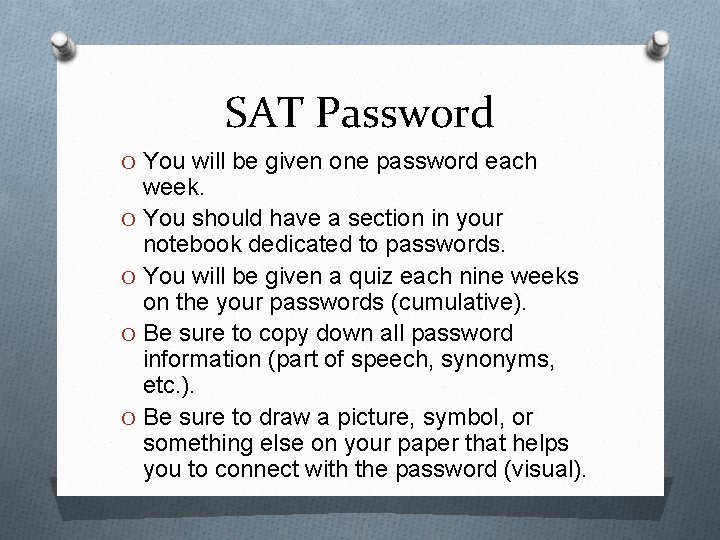 SAT Password

O You will be given one password each week.
O You should have a section in your notebook dedicated to passwords.
O You will be given a quiz each nine weeks on the your passwords (cumulative).
O Be sure to copy down all password information (part of speech, synonyms, etc.).
O Be sure to draw a picture, symbol, or something else on your paper that helps you to connect with the password (visual).